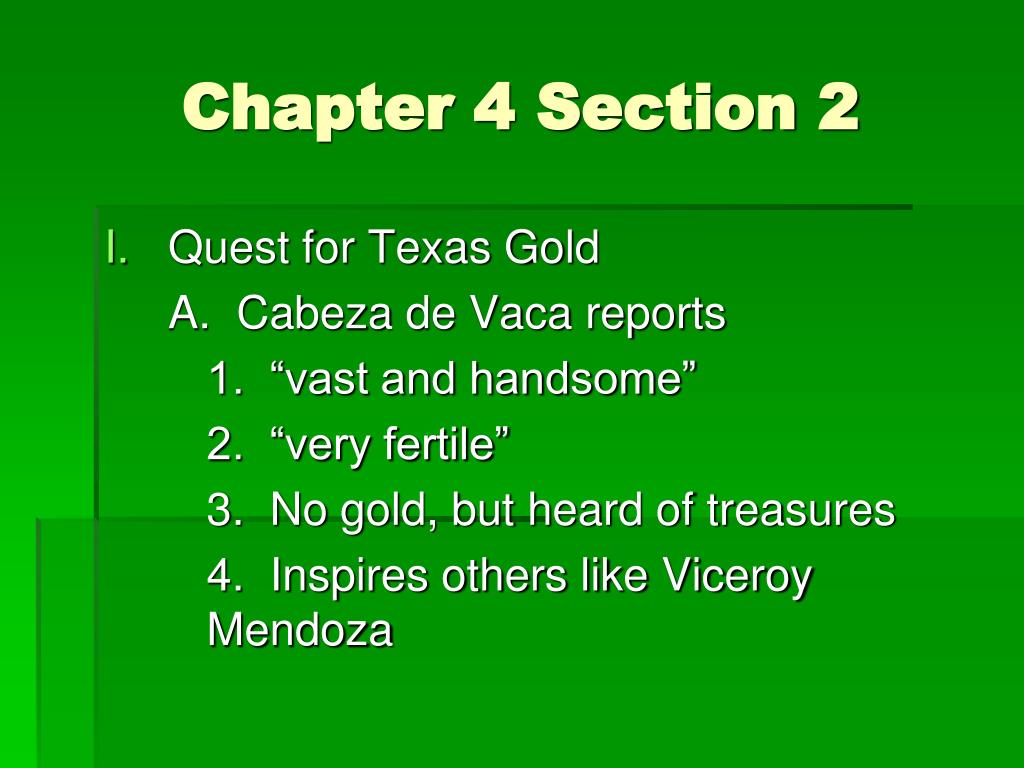 Chapter 4 Section 2

I. Quest for Texas Gold

A. Cabeza de Vaca reports

1. “vast and handsome”

2. “very fertile”

3. No gold, but heard of treasures

4. Inspires others like Viceroy Mendoza